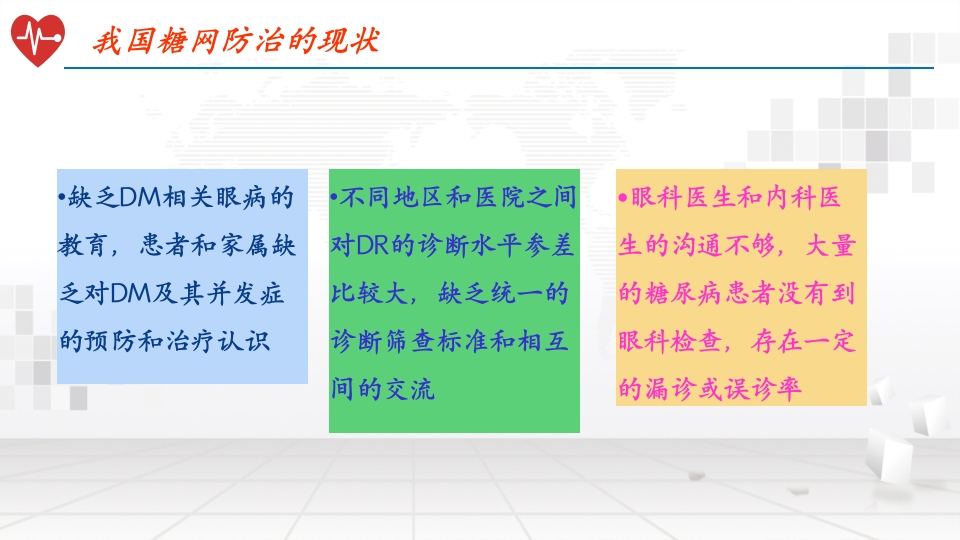 我国糖网防治的现状

•缺乏DM相关眼病的教育，患者和家属缺乏对DM及其并发症的预防和治疗认识

•不同地区和医院之间对DR的诊断水平参差比较大，缺乏统一的诊断筛查标准和相互间的交流

•眼科医生和内科医生的沟通不够，大量的糖尿病患者没有到眼科检查，存在一定的漏诊或误诊率